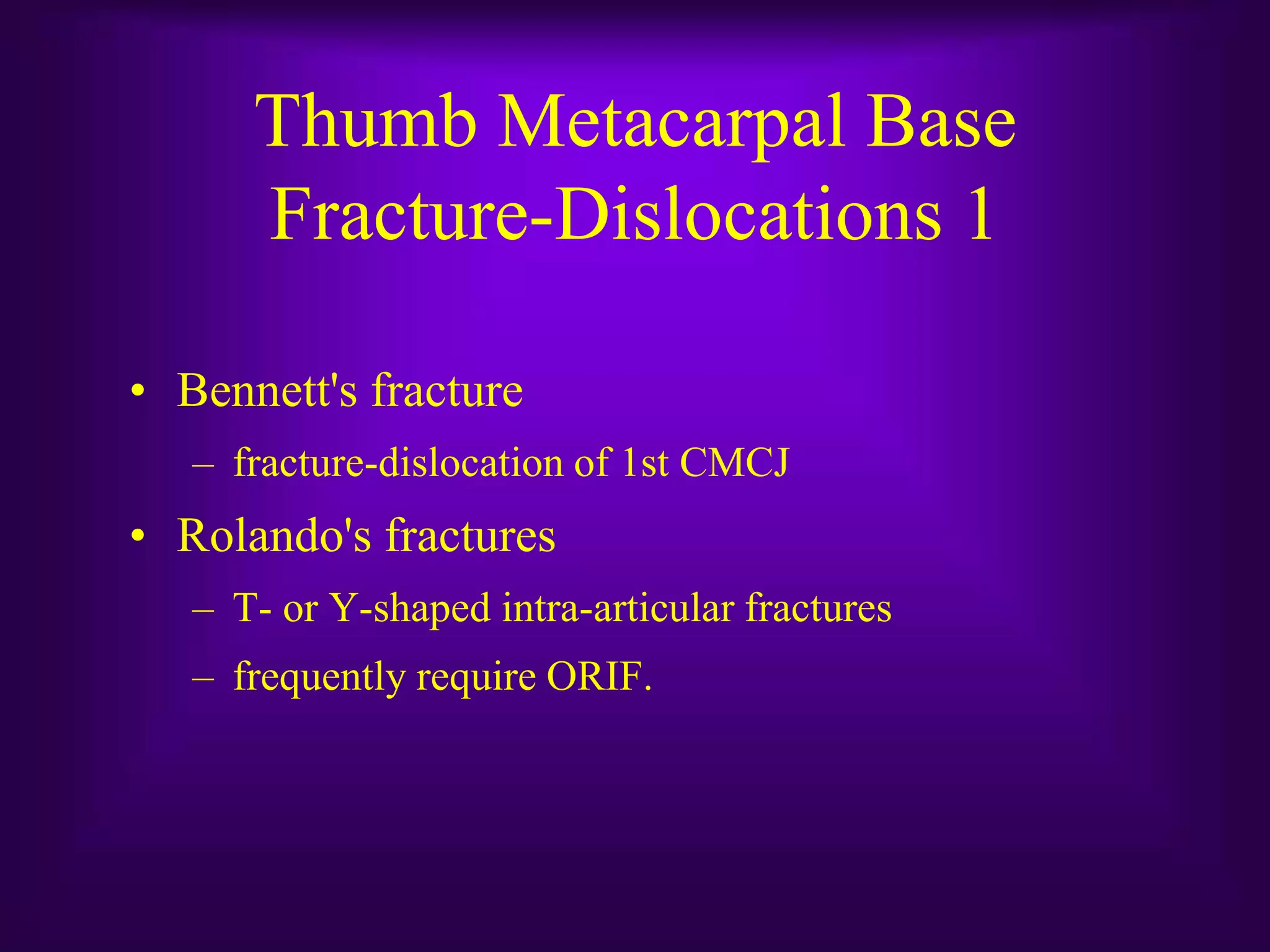 Thumb Metacarpal Base Fracture-Dislocations 1

• Bennett's fracture

– fracture-dislocation of 1st CMCJ

• Rolando's fractures

– T- or Y-shaped intra-articular fractures

– frequently require ORIF.